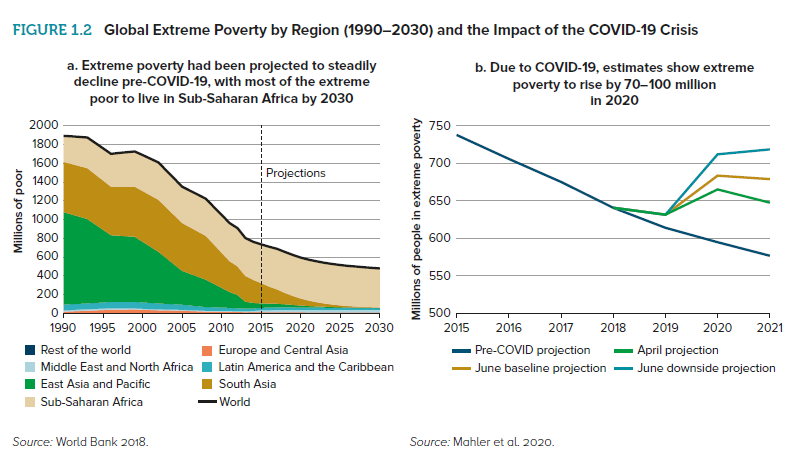 FIGURE 1.2 Global Extreme Poverty by Region (1990–2030) and the Impact of the COVID-19 Crisis

a. Extreme poverty had been projected to steadily decline pre-COVID-19, with most of the extreme poor to live in Sub-Saharan Africa by 2030

Millions of poor

2000
1800
1600
1400
1200
1000
800
600
400
200
0

Projections

1990 1995 2000 2005 2010 2015 2020 2025 2030

Rest of the world
Middle East and North Africa
East Asia and Pacific
Sub-Saharan Africa
Europe and Central Asia
Latin America and the Caribbean
South Asia
World

Source: World Bank 2018.

b. Due to COVID-19, estimates show extreme poverty to rise by 70–100 million in 2020

Millions of people in extreme poverty

750
700
650
600
550
500

2015 2016 2017 2018 2019 2020 2021

Pre-COVID projection
June baseline projection
April projection
June downside projection

Source: Mahler et al. 2020.